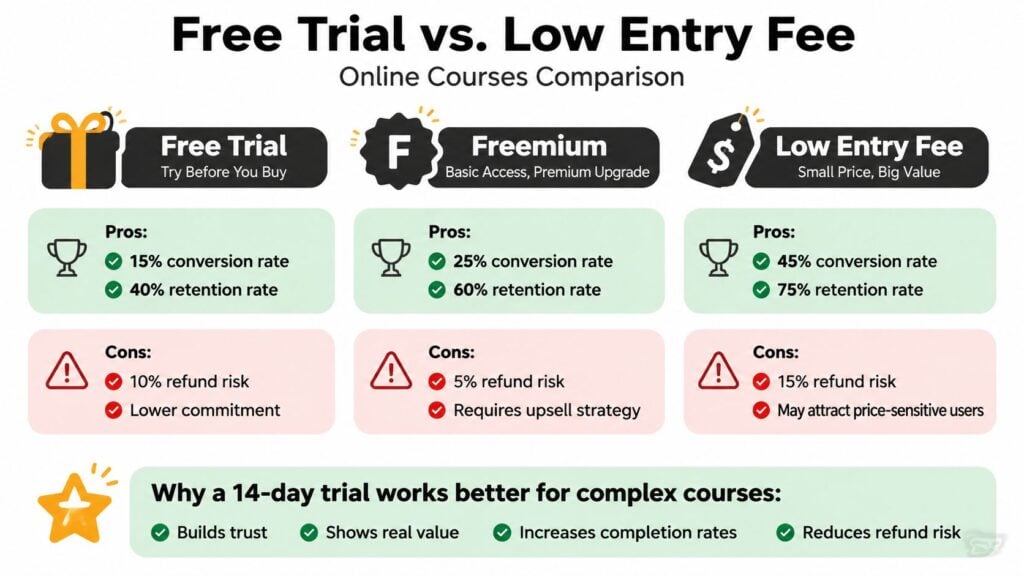 Free Trial vs. Low Entry Fee
Online Courses Comparison

Free Trial
Try Before You Buy

Pros:
15% conversion rate
40% retention rate

Cons:
10% refund risk
Lower commitment

F
Freemium
Basic Access, Premium Upgrade

Pros:
25% conversion rate
60% retention rate

Cons:
5% refund risk
Requires upsell strategy

$
Low Entry Fee
Small Price, Big Value

Pros:
45% conversion rate
75% retention rate

Cons:
15% refund risk
May attract price-sensitive users

Why a 14-day trial works better for complex courses:
Builds trust
Shows real value
Increases completion rates
Reduces refund risk